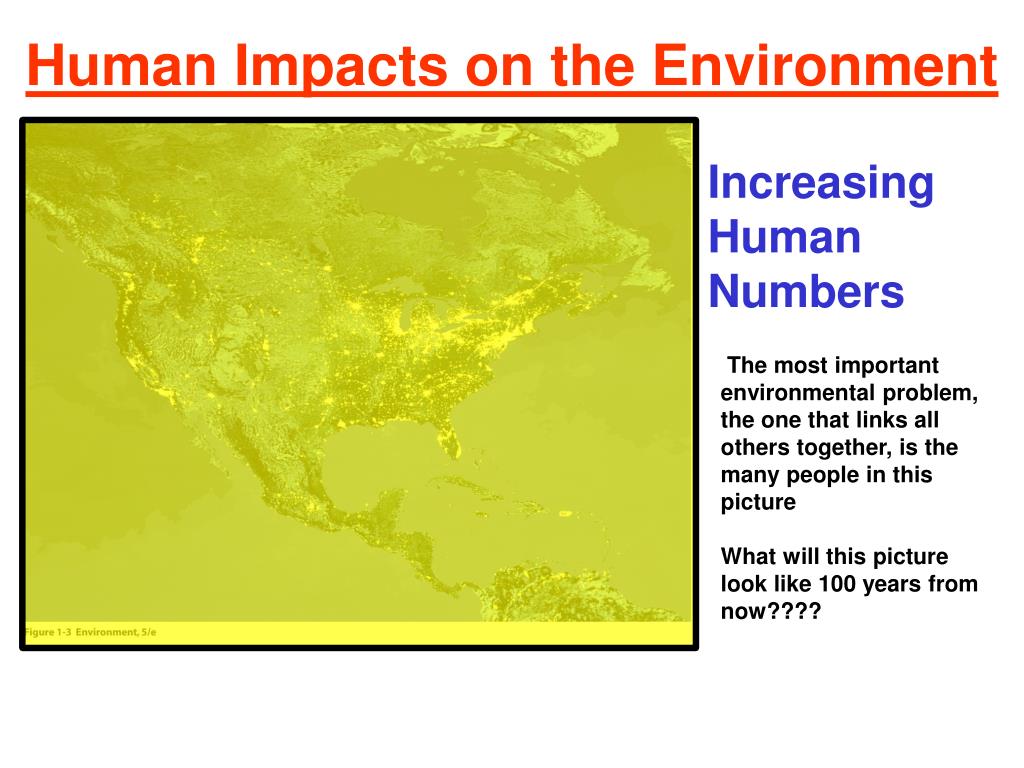 Human Impacts on the Environment

Figure 1-3 Environment, 5/e

Increasing Human Numbers

The most important environmental problem, the one that links all others together, is the many people in this picture

What will this picture look like 100 years from now????